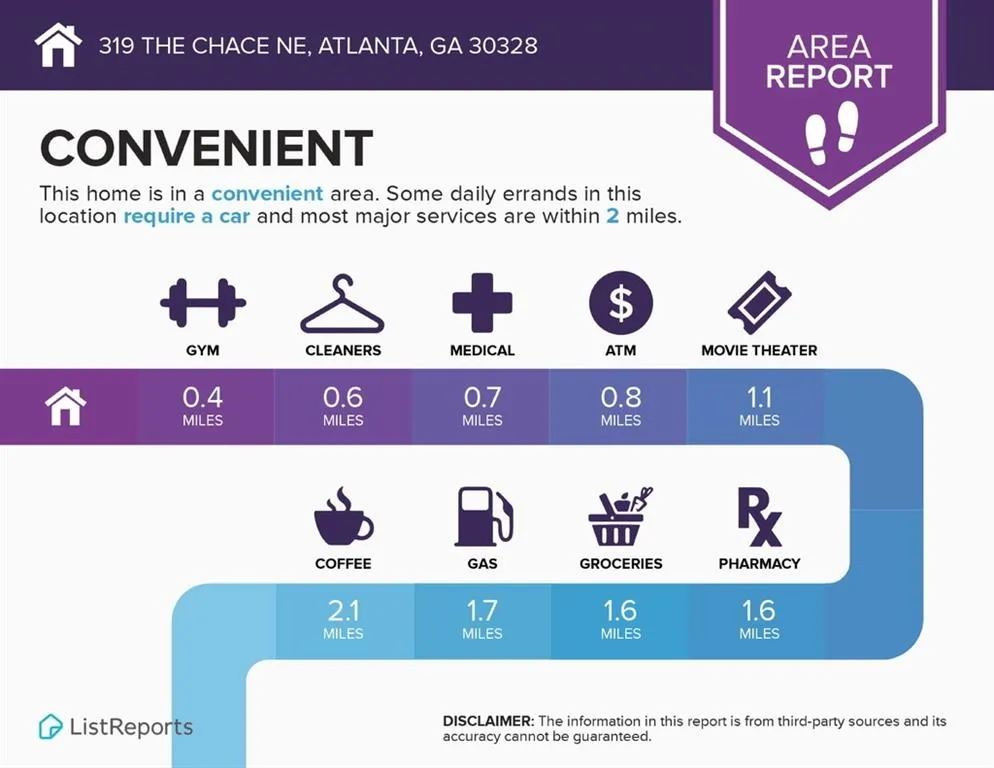 319 THE CHACE NE, ATLANTA, GA 30328

AREA REPORT

CONVENIENT

This home is in a convenient area. Some daily errands in this location require a car and most major services are within 2 miles.

GYM
0.4 MILES

CLEANERS
0.6 MILES

MEDICAL
0.7 MILES

ATM
0.8 MILES

MOVIE THEATER
1.1 MILES

COFFEE
2.1 MILES

GAS
1.7 MILES

GROCERIES
1.6 MILES

PHARMACY
1.6 MILES

ListReports

DISCLAIMER: The information in this report is from third-party sources and its accuracy cannot be guaranteed.